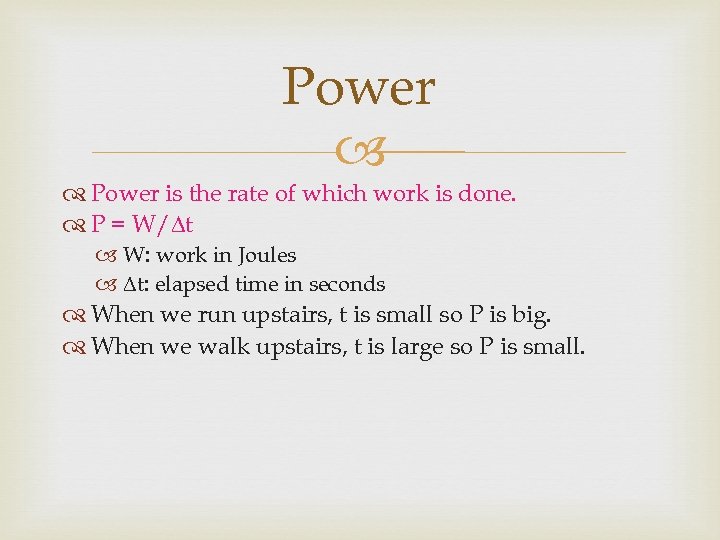 Power

Power is the rate of which work is done.

$P = W/\Delta t$

W: work in Joules

$\Delta t$: elapsed time in seconds

When we run upstairs, t is small so P is big.

When we walk upstairs, t is large so P is small.